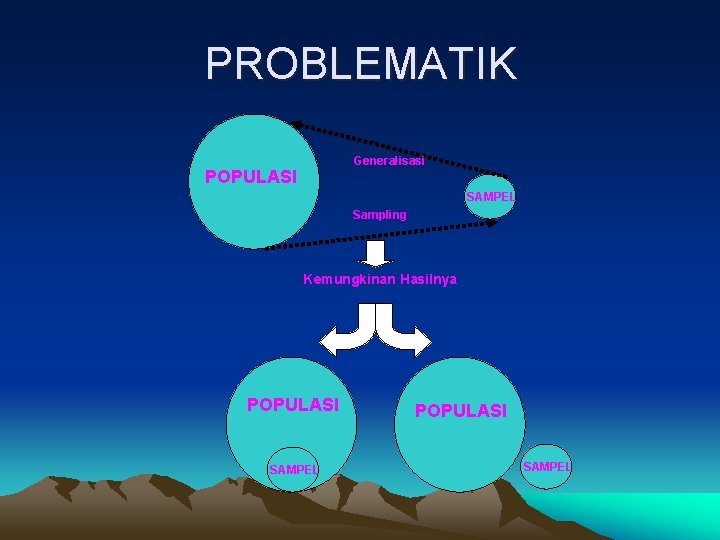 PROBLEMATIK

POPULASI

Generalisasi

SAMPEL

Sampling

Kemungkinan Hasilnya

POPULASI

SAMPEL

POPULASI

SAMPEL